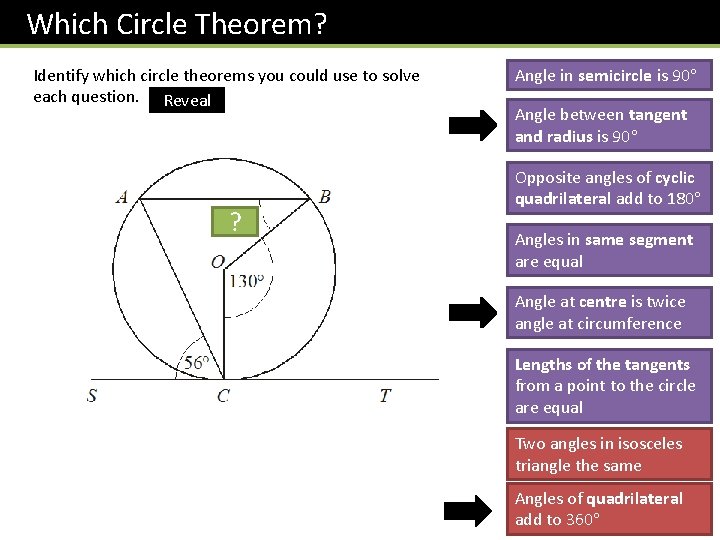 Which Circle Theorem?

Identify which circle theorems you could use to solve each question.

Reveal

A

B

?

O

130°

56°

S

C

T

Angle in semicircle is 90°

Angle between tangent and radius is 90°

Opposite angles of cyclic quadrilateral add to 180°

Angles in same segment are equal

Angle at centre is twice angle at circumference

Lengths of the tangents from a point to the circle are equal

Two angles in isosceles triangle the same

Angles of quadrilateral add to 360°